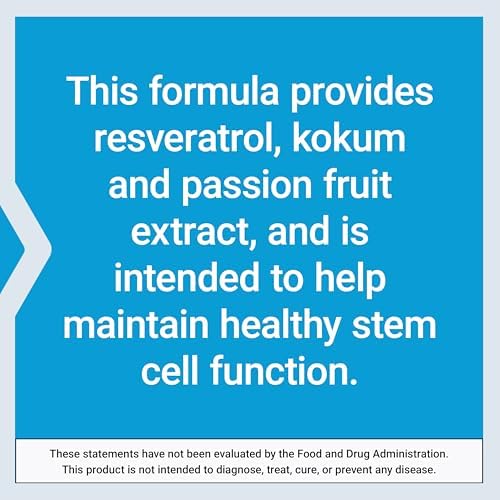 This formula provides resveratrol, kokum and passion fruit extract, and is intended to help maintain healthy stem cell function.

These statements have not been evaluated by the Food and Drug Administration. This product is not intended to diagnose, treat, cure, or prevent any disease.